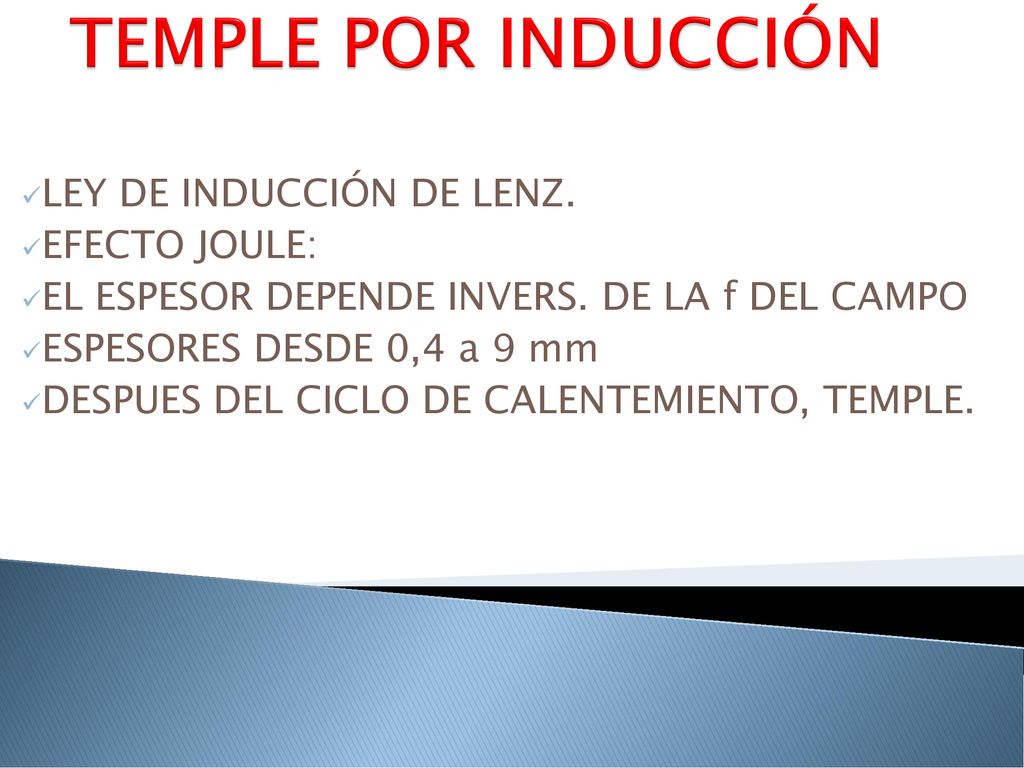 TEMPLE POR INDUCCIÓN

✓LEY DE INDUCCIÓN DE LENZ.
✓EFECTO JOULE:
✓EL ESPESOR DEPENDE INVERS. DE LA f DEL CAMPO
✓ESPESORES DESDE 0,4 a 9 mm
✓DESPUES DEL CICLO DE CALENTEMIENTO, TEMPLE.